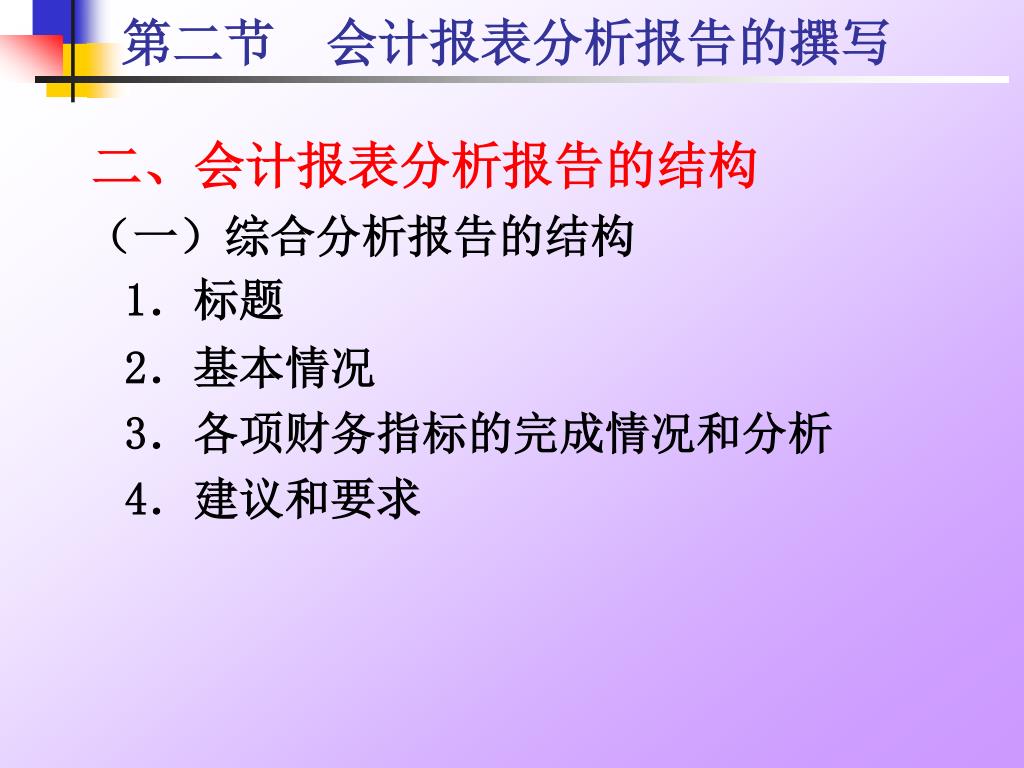 第二节　会计报表分析报告的撰写

二、会计报表分析报告的结构

（一）综合分析报告的结构

1．标题

2．基本情况

3．各项财务指标的完成情况和分析

4．建议和要求